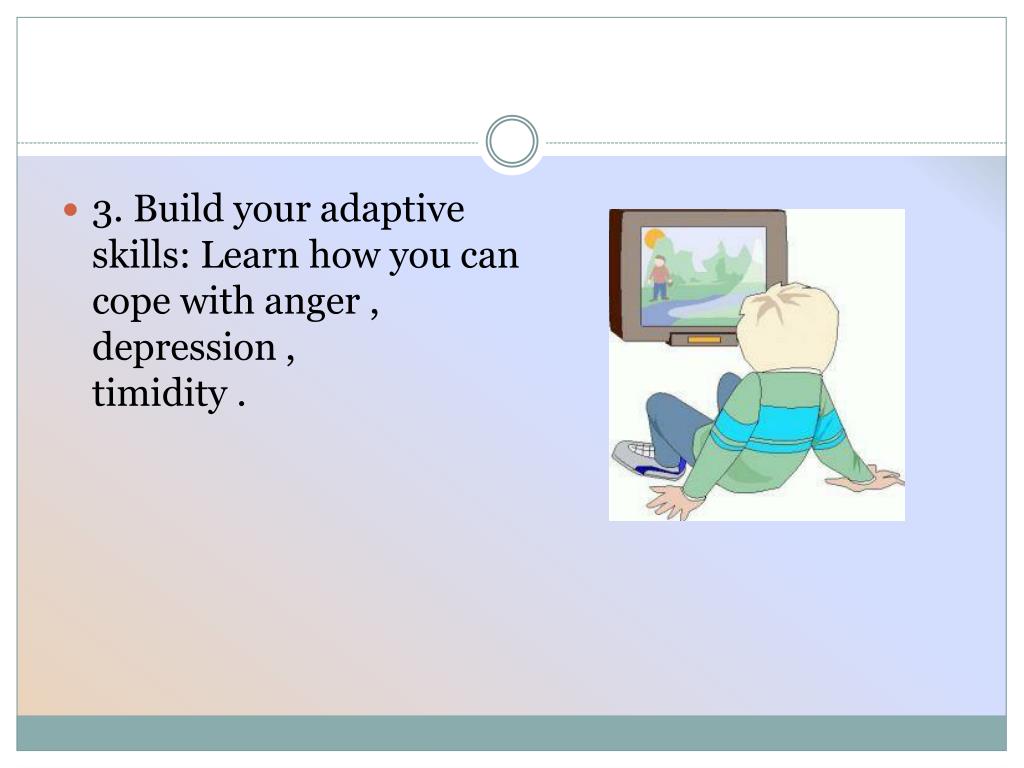 3. Build your adaptive skills: Learn how you can cope with anger , depression , timidity .